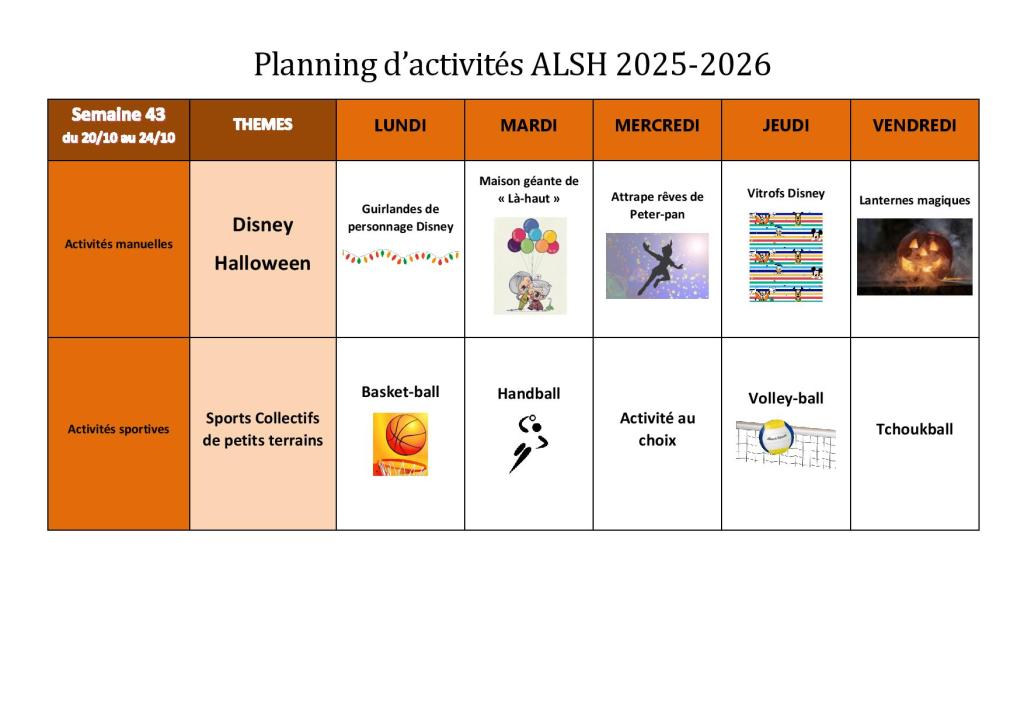 Planning d'activités ALSH 2025-2026

| Semaine 43 du 20/10 au 24/10 | THEMES | LUNDI | MARDI | MERCREDI | JEUDI | VENDREDI |
|---|---|---|---|---|---|---|
| Activités manuelles | Disney Halloween | Guirlandes de personnage Disney | Maison géante de « Là-haut » | Attrape rêves de Peter-pan | Vitrofs Disney | Lanternes magiques |
| Activités sportives | Sports Collectifs de petits terrains | Basket-ball | Handball | Activité au choix | Volley-ball | Tchoukball |